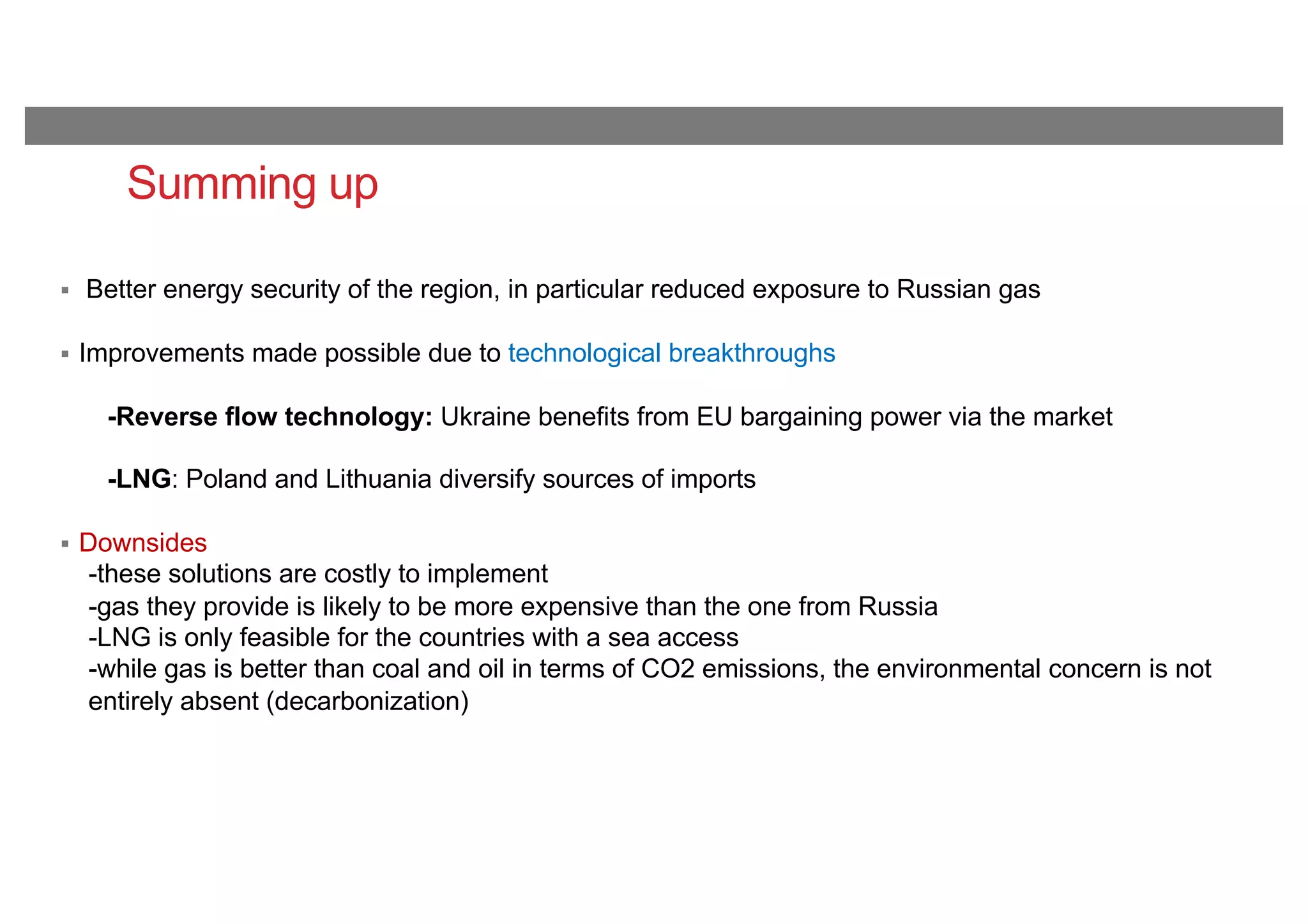 Summing up

▪ Better energy security of the region, in particular reduced exposure to Russian gas

▪ Improvements made possible due to technological breakthroughs

-Reverse flow technology: Ukraine benefits from EU bargaining power via the market

-LNG: Poland and Lithuania diversify sources of imports

▪ Downsides
-these solutions are costly to implement
-gas they provide is likely to be more expensive than the one from Russia
-LNG is only feasible for the countries with a sea access
-while gas is better than coal and oil in terms of CO2 emissions, the environmental concern is not entirely absent (decarbonization)